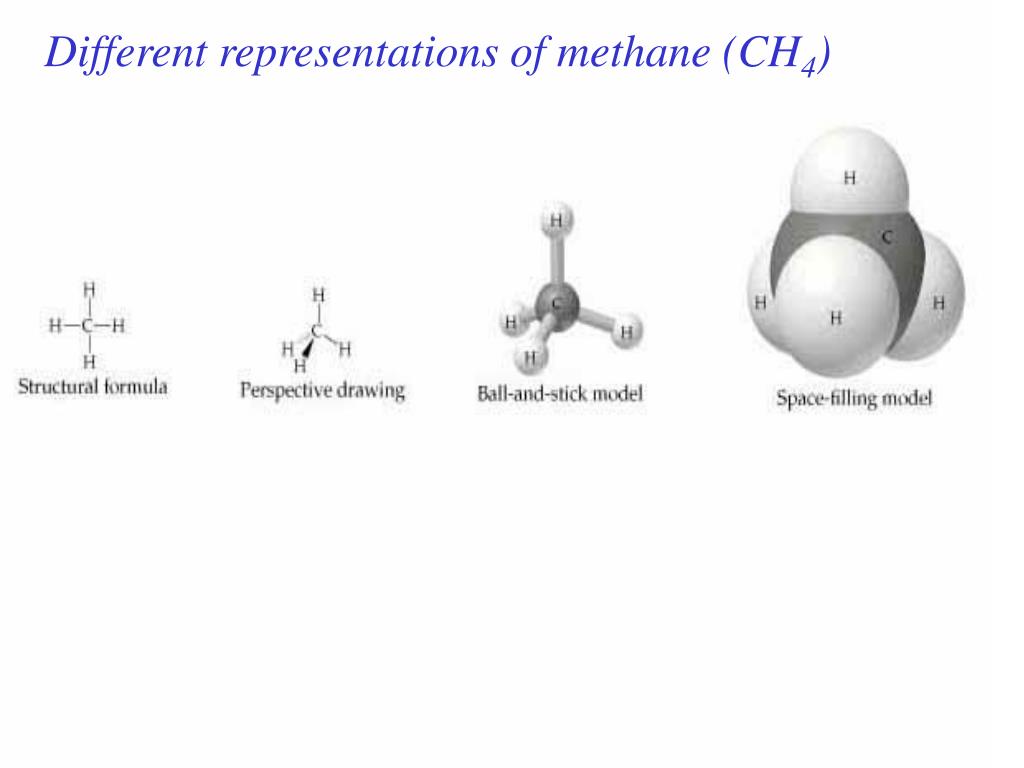 Different representations of methane ($CH_4$)

H
H—C—H
H
Structural formula

H
C
H H
H
Perspective drawing

H
C
H
H
H
Ball-and-stick model

H
C
H
H
H
Space-filling model